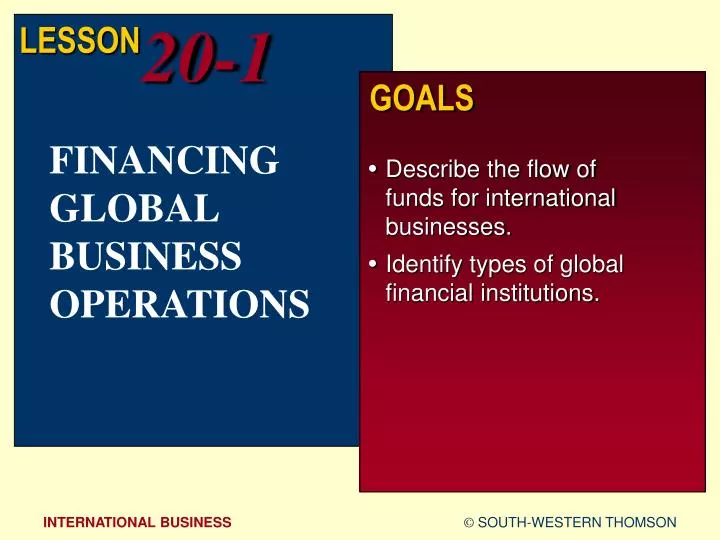 LESSON 20-1

FINANCING GLOBAL BUSINESS OPERATIONS

GOALS

• Describe the flow of funds for international businesses.
• Identify types of global financial institutions.

INTERNATIONAL BUSINESS

© SOUTH-WESTERN THOMSON